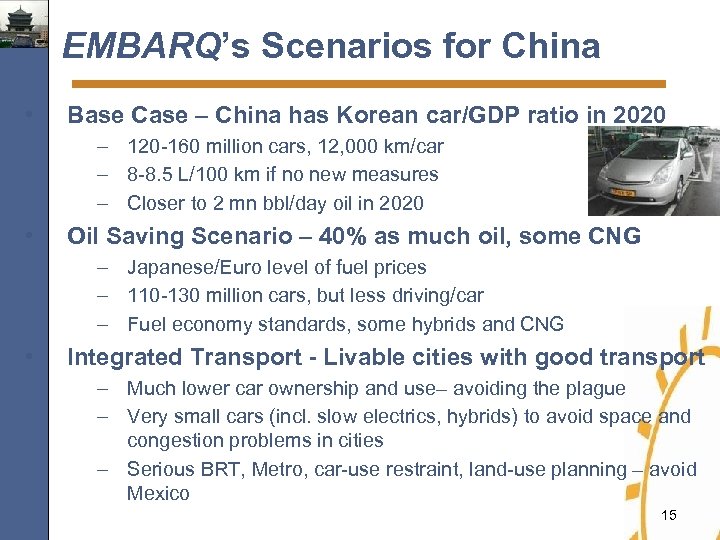 EMBARQ's Scenarios for China

Base Case – China has Korean car/GDP ratio in 2020

– 120-160 million cars, 12,000 km/car
– 8-8.5 L/100 km if no new measures
– Closer to 2 mn bbl/day oil in 2020

Oil Saving Scenario – 40% as much oil, some CNG

– Japanese/Euro level of fuel prices
– 110-130 million cars, but less driving/car
– Fuel economy standards, some hybrids and CNG

Integrated Transport - Livable cities with good transport

– Much lower car ownership and use– avoiding the plague
– Very small cars (incl. slow electrics, hybrids) to avoid space and congestion problems in cities
– Serious BRT, Metro, car-use restraint, land-use planning – avoid Mexico

15